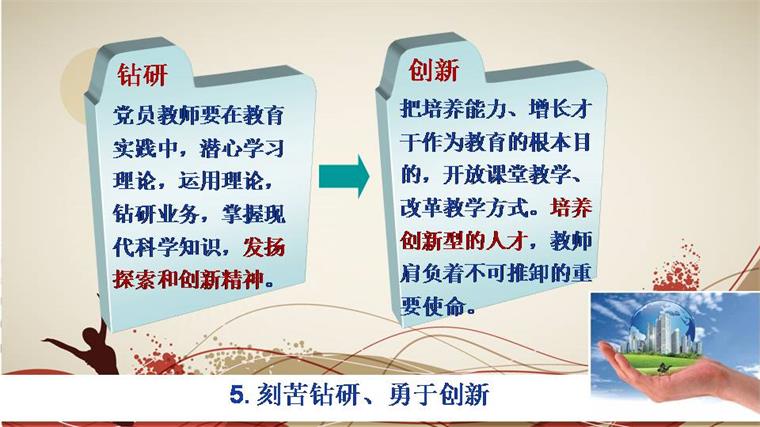 钻研

党员教师要在教育实践中，潜心学习理论，运用理论，钻研业务，掌握现代科学知识，发扬探索和创新精神。

创新

把培养能力、增长才干作为教育的根本目的，开放课堂教学、改革教学方式。培养创新型的人才，教师肩负着不可推卸的重要使命。

5. 刻苦钻研、勇于创新